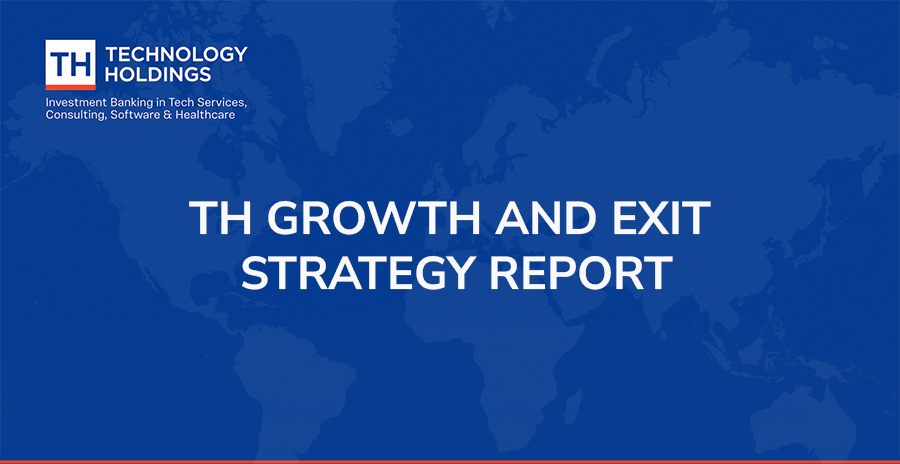 TH TECHNOLOGY HOLDINGS

Investment Banking in Tech Services, Consulting, Software & Healthcare

TH GROWTH AND EXIT STRATEGY REPORT